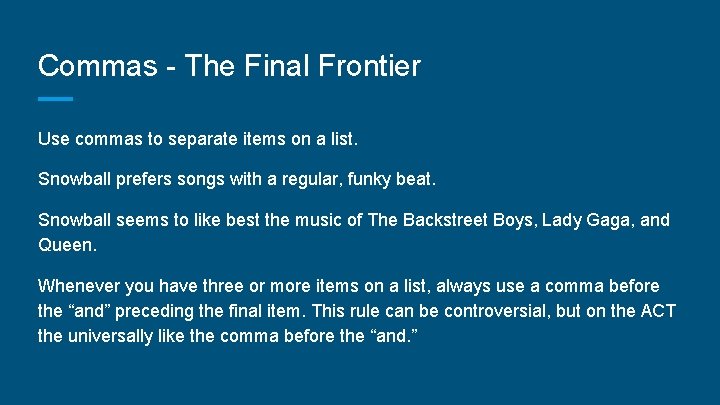 Commas - The Final Frontier

Use commas to separate items on a list.

Snowball prefers songs with a regular, funky beat.

Snowball seems to like best the music of The Backstreet Boys, Lady Gaga, and Queen.

Whenever you have three or more items on a list, always use a comma before the “and” preceding the final item. This rule can be controversial, but on the ACT the universally like the comma before the “and.”